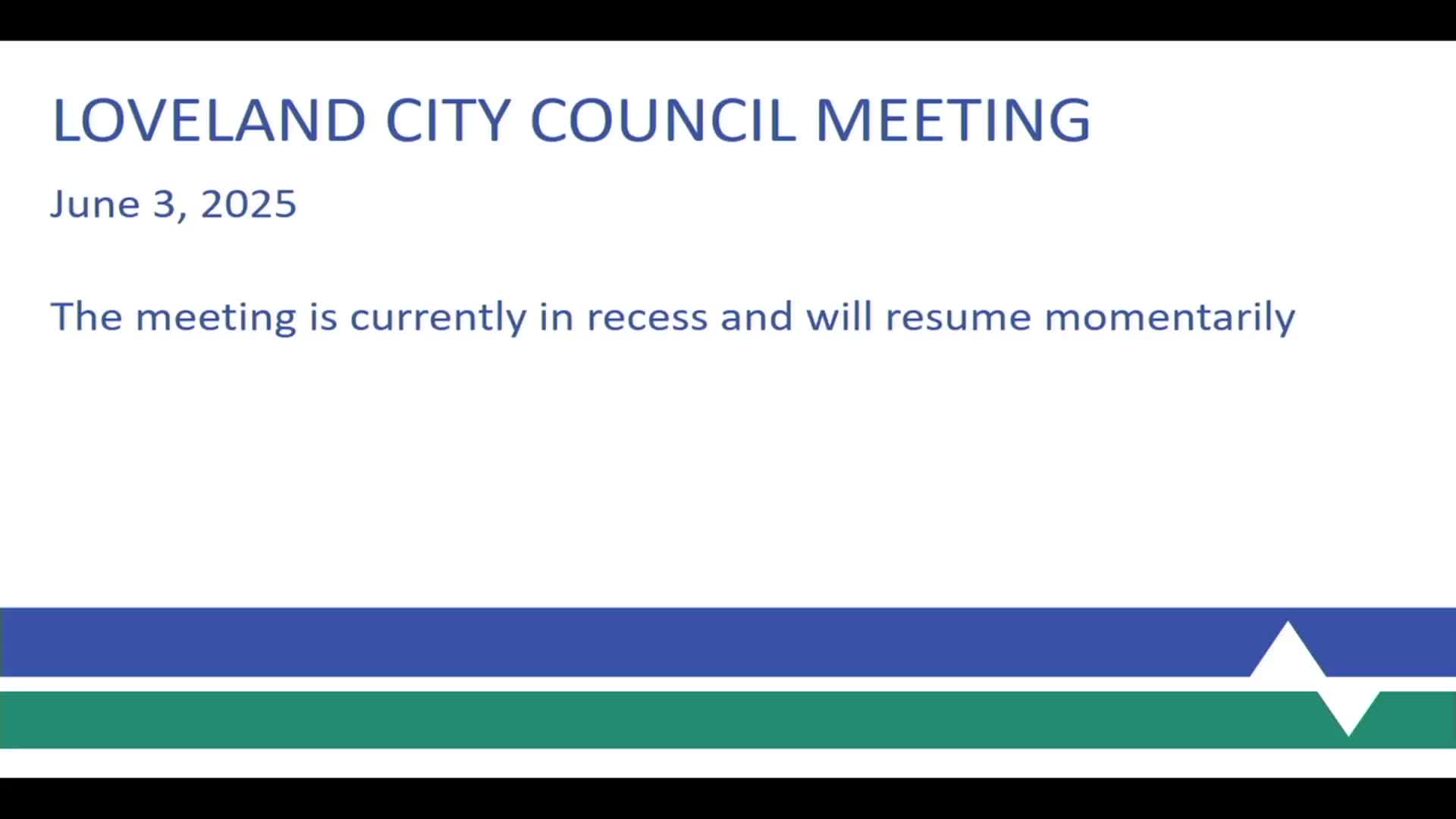 LOVELAND CITY COUNCIL MEETING

June 3, 2025

The meeting is currently in recess and will resume momentarily